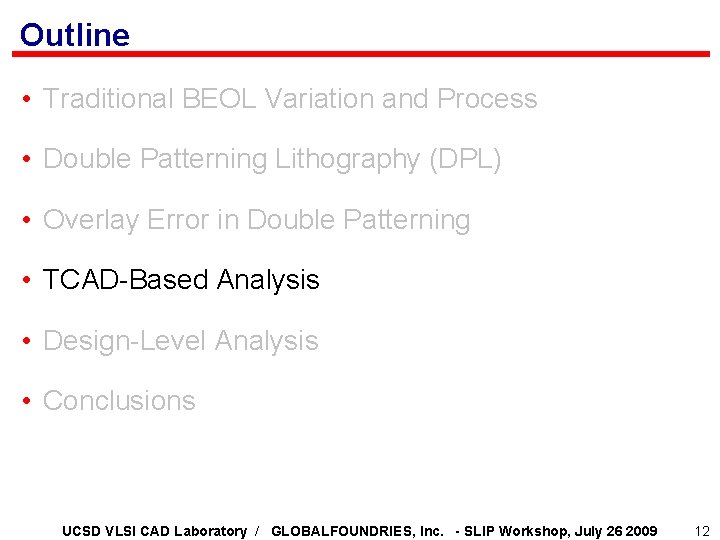 Outline

• Traditional BEOL Variation and Process

• Double Patterning Lithography (DPL)

• Overlay Error in Double Patterning

• TCAD-Based Analysis

• Design-Level Analysis

• Conclusions

UCSD VLSI CAD Laboratory / GLOBALFOUNDRIES, Inc. - SLIP Workshop, July 26 2009 12